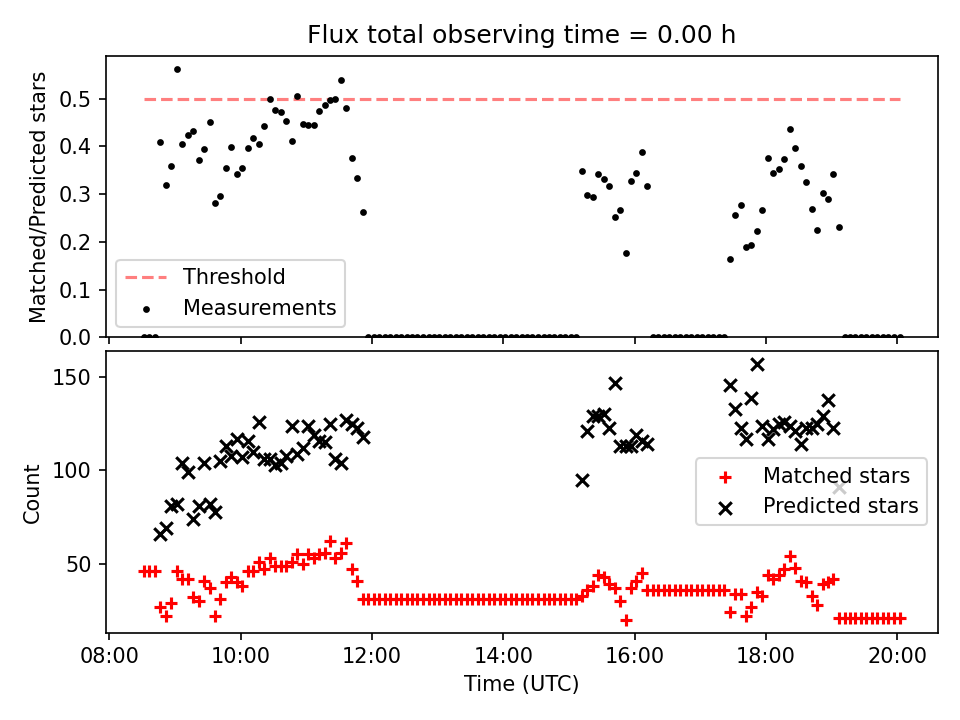 Flux total observing time = 0.00 h

Matched/Predicted stars

0.5
0.4
0.3
0.2
0.1
0.0

Threshold
Measurements

Count

150
100
50

Matched stars
Predicted stars

08:00
10:00
12:00
14:00
16:00
18:00
20:00

Time (UTC)